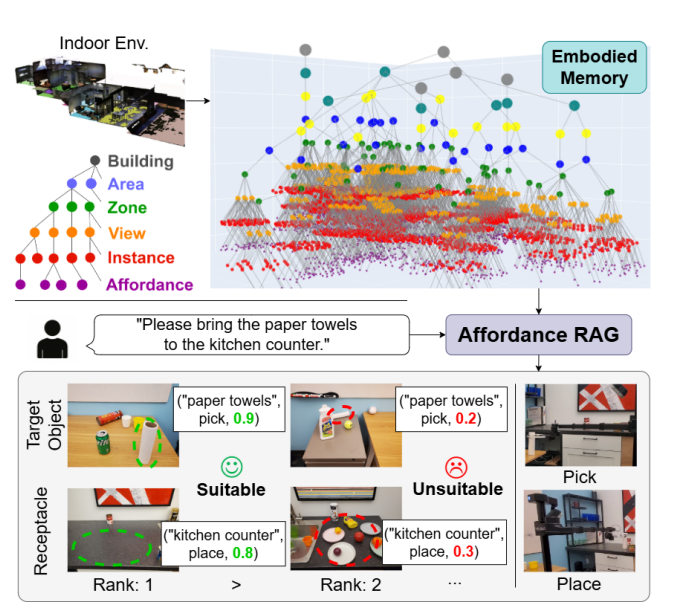 Indoor Env.

Embodied Memory

Building
Area
Zone
View
Instance
Affordance

"Please bring the paper towels to the kitchen counter."

Affordance RAG

Target Object

("paper towels", pick, 0.9)

("paper towels", pick, 0.2)

Suitable

Unsuitable

Receptacle

("kitchen counter", place, 0.8)

("kitchen counter", place, 0.3)

Rank: 1 > Rank: 2 ...

Pick

Place